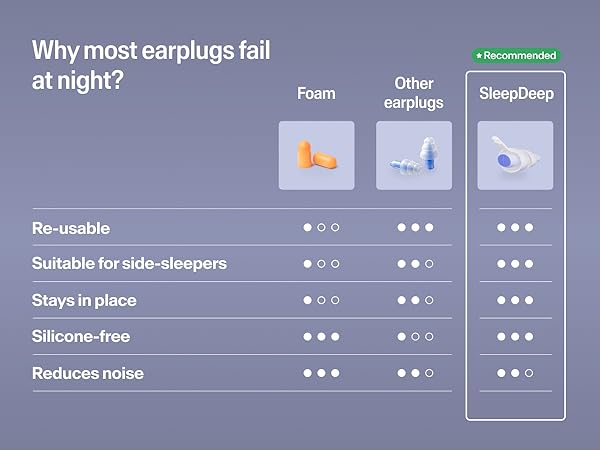 Why most earplugs fail at night?

★ Recommended

| | Foam | Other earplugs | SleepDeep |
|---|---|---|---|
| Re-usable | ●○○ | ●●● | ●●● |
| Suitable for side-sleepers | ●○○ | ●●○ | ●●● |
| Stays in place | ●○○ | ●●○ | ●●● |
| Silicone-free | ●●● | ●○○ | ●●● |
| Reduces noise | ●●● | ●●○ | ●●○ |